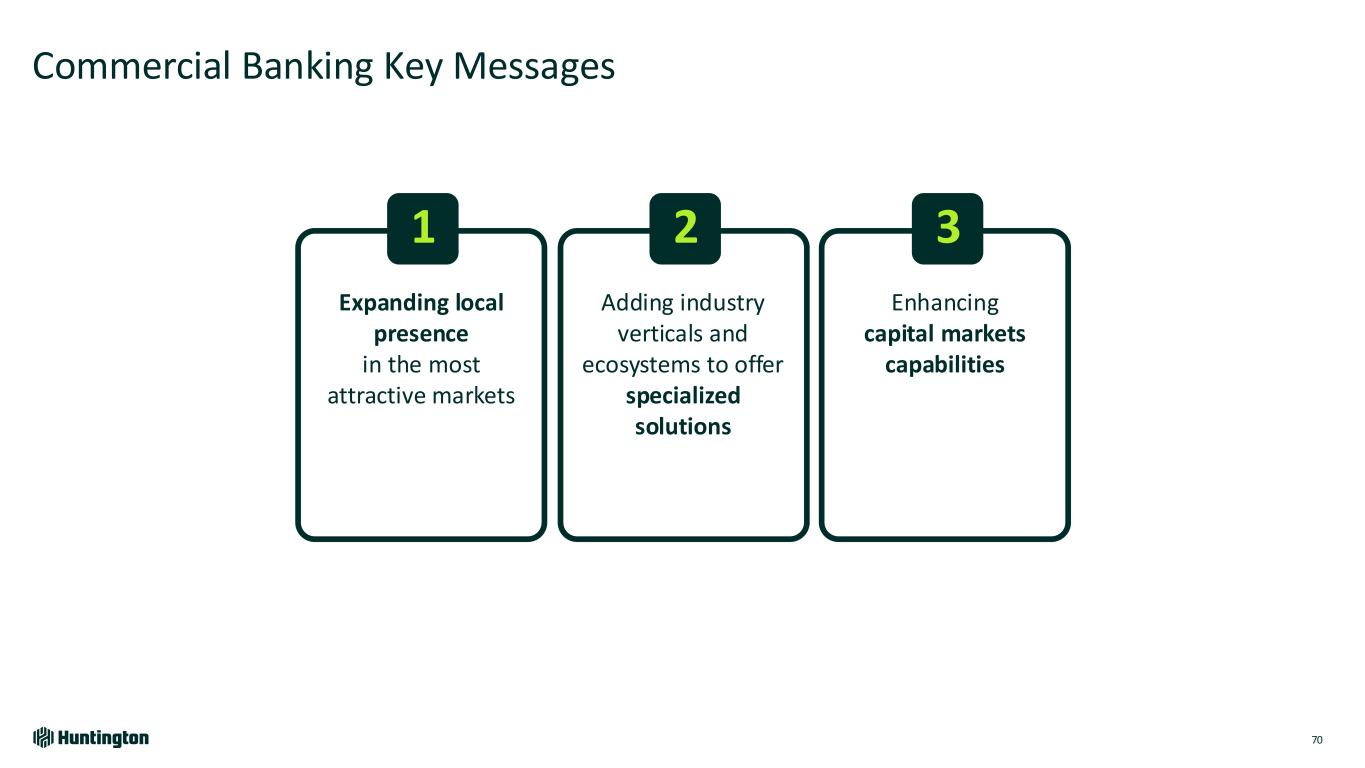 Commercial Banking Key Messages

1

Expanding local presence in the most attractive markets

2

Adding industry verticals and ecosystems to offer specialized solutions

3

Enhancing capital markets capabilities

Huntington

70